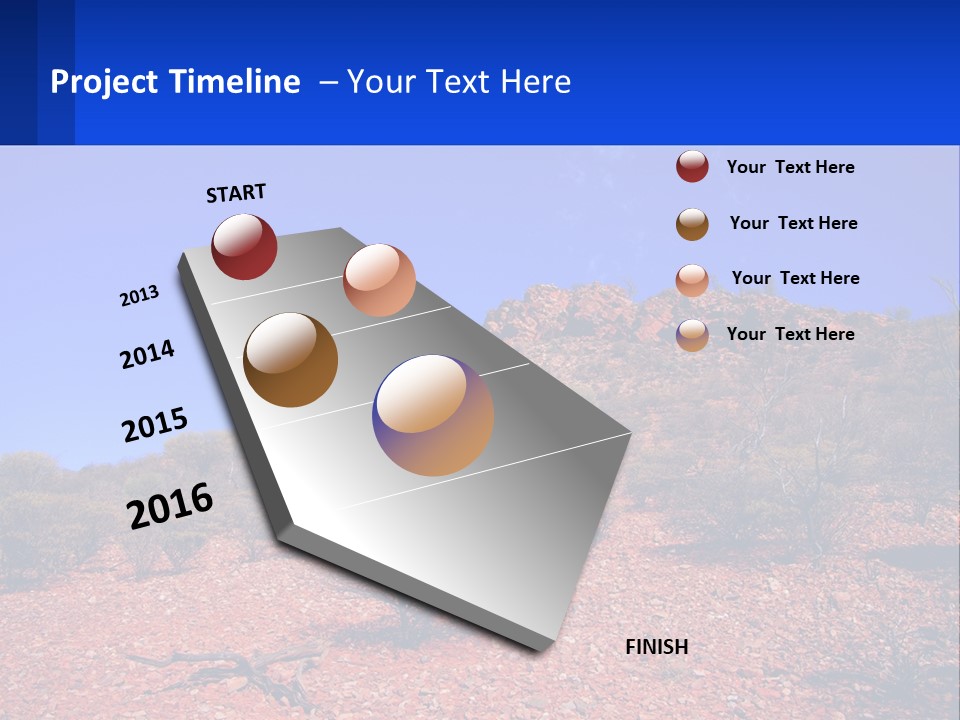 Project Timeline – Your Text Here

START

2013

2014

2015

2016

FINISH

Your Text Here

Your Text Here

Your Text Here

Your Text Here